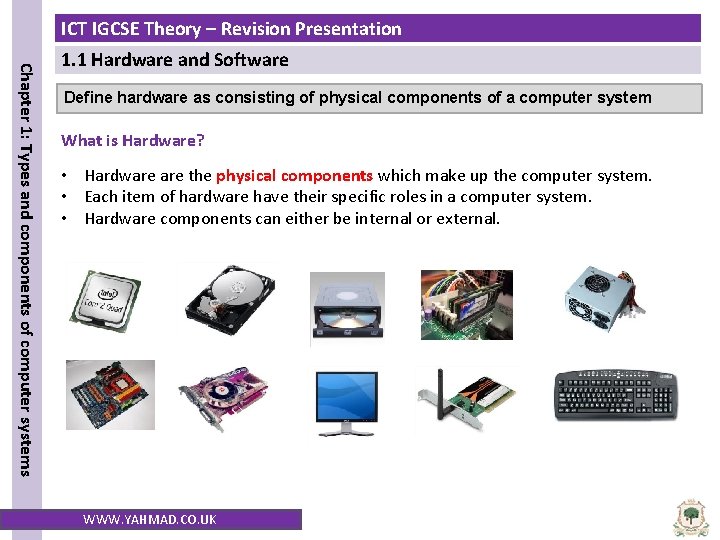 Chapter 1: Types and components of computer systems

ICT IGCSE Theory – Revision Presentation

1.1 Hardware and Software

Define hardware as consisting of physical components of a computer system

What is Hardware?

• Hardware are the physical components which make up the computer system.
• Each item of hardware have their specific roles in a computer system.
• Hardware components can either be internal or external.

intel Core 2 Quad

WWW.YAHMAD.CO.UK